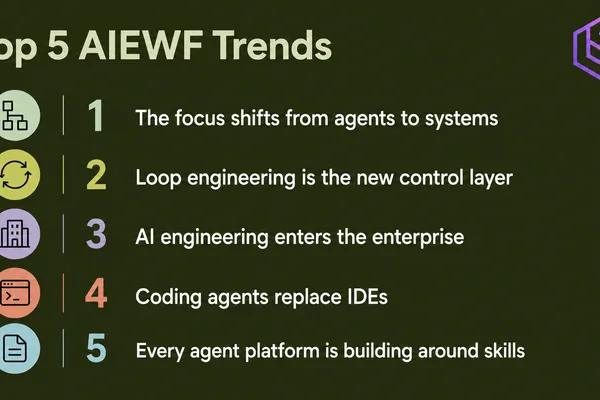 op 5 AIEWF Trends

1 The focus shifts from agents to systems

2 Loop engineering is the new control layer

3 AI engineering enters the enterprise

4 Coding agents replace IDEs

5 Every agent platform is building around skills